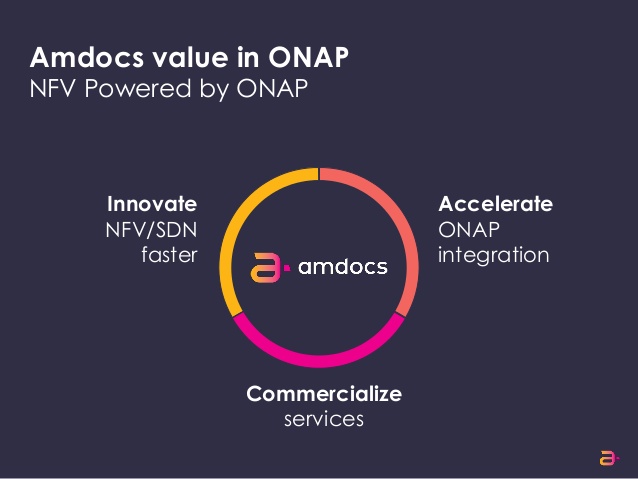 Amdocs value in ONAP
NFV Powered by ONAP

Innovate
NFV/SDN
faster

amdocs

Accelerate
ONAP
integration

Commercialize
services